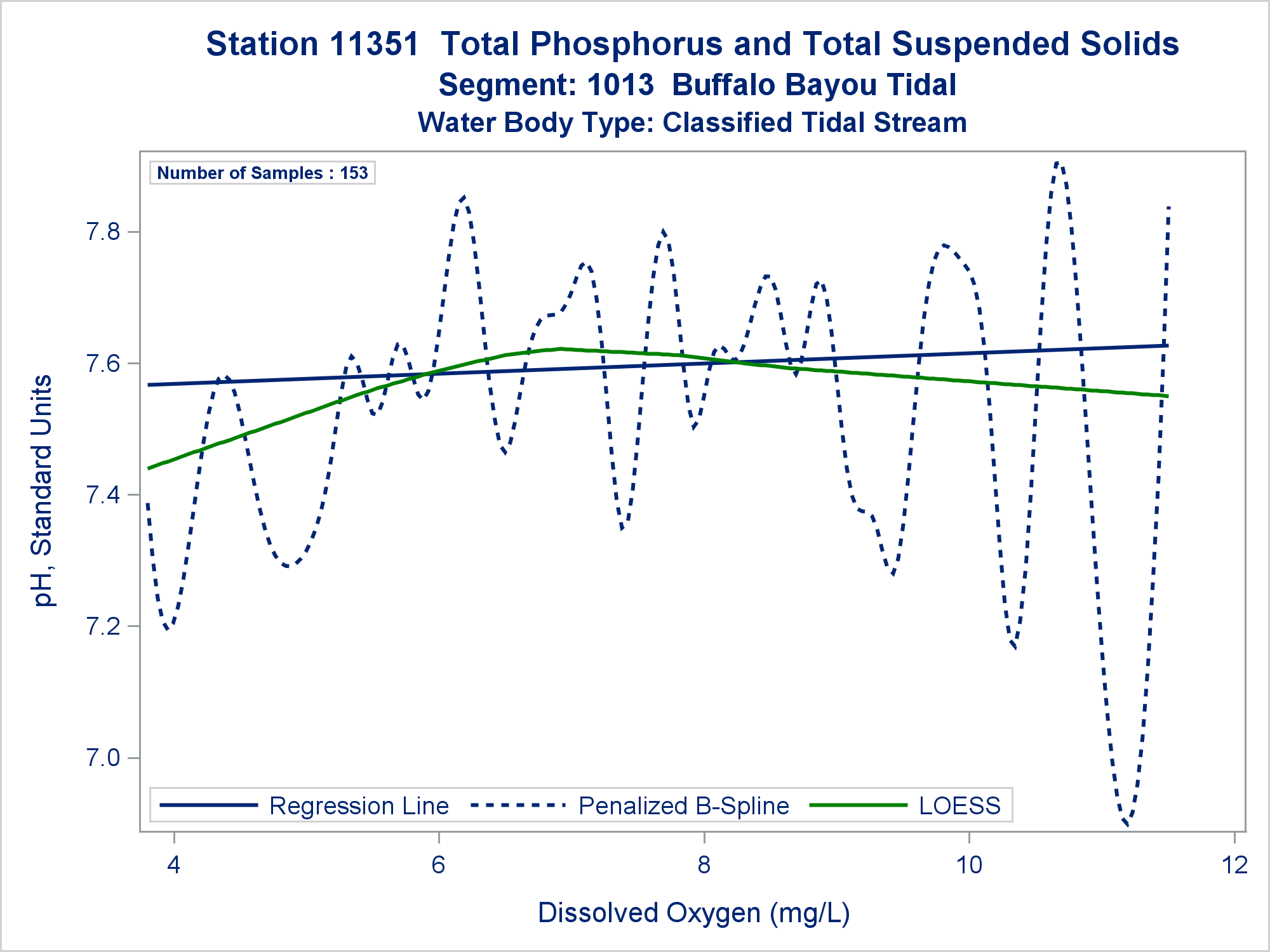 Station 11351 Total Phosphorus and Total Suspended Solids
Segment: 1013 Buffalo Bayou Tidal
Water Body Type: Classified Tidal Stream

Number of Samples : 153

pH, Standard Units

7.8
7.6
7.4
7.2
7.0

Regression Line
Penalized B-Spline
LOESS

4
6
8
10
12

Dissolved Oxygen (mg/L)